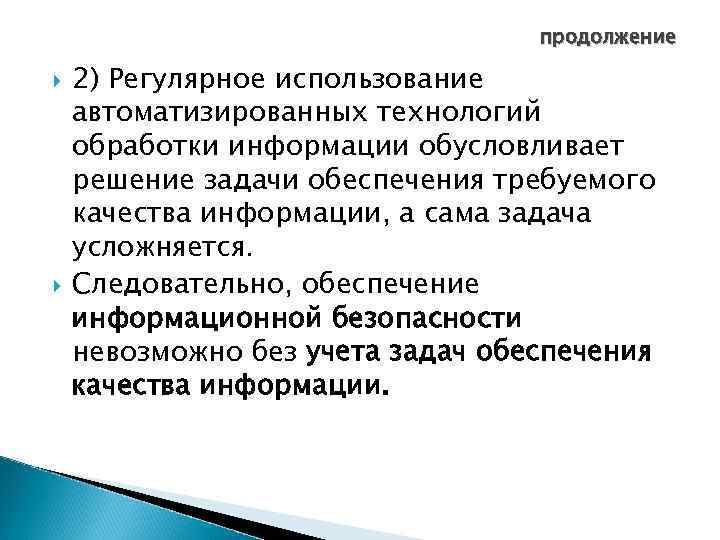 продолжение

2) Регулярное использование автоматизированных технологий обработки информации обусловливает решение задачи обеспечения требуемого качества информации, а сама задача усложняется.

Следовательно, обеспечение информационной безопасности невозможно без учета задач обеспечения качества информации.